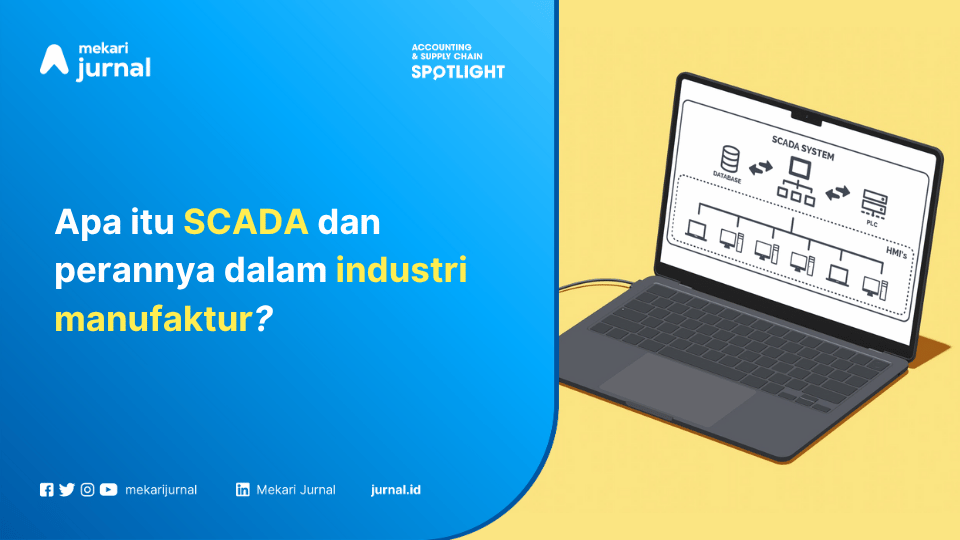 mekari
jurnal

ACCOUNTING
& SUPPLY CHAIN
SPOTLIGHT

Apa itu SCADA dan perannya dalam industri manufaktur?

SCADA SYSTEM
DATABASE
PLC
HMI's

mekarijurnal
Mekari Jurnal
jurnal.id